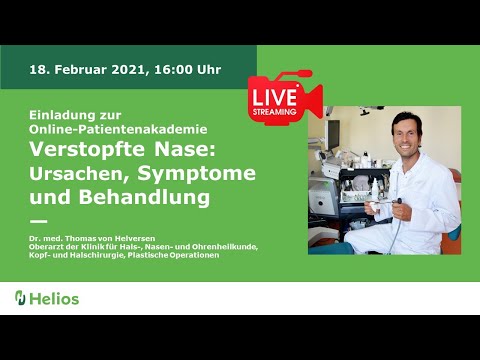 18. Februar 2021, 16:00 Uhr

LIVE STREAMING

Einladung zur Online-Patientenakademie

Verstopfte Nase: Ursachen, Symptome und Behandlung

Dr. med. Thomas von Helversen
Oberarzt der Klinik für Hals-, Nasen- und Ohrenheilkunde, Kopf- und Halschirurgie, Plastische Operationen

Helios